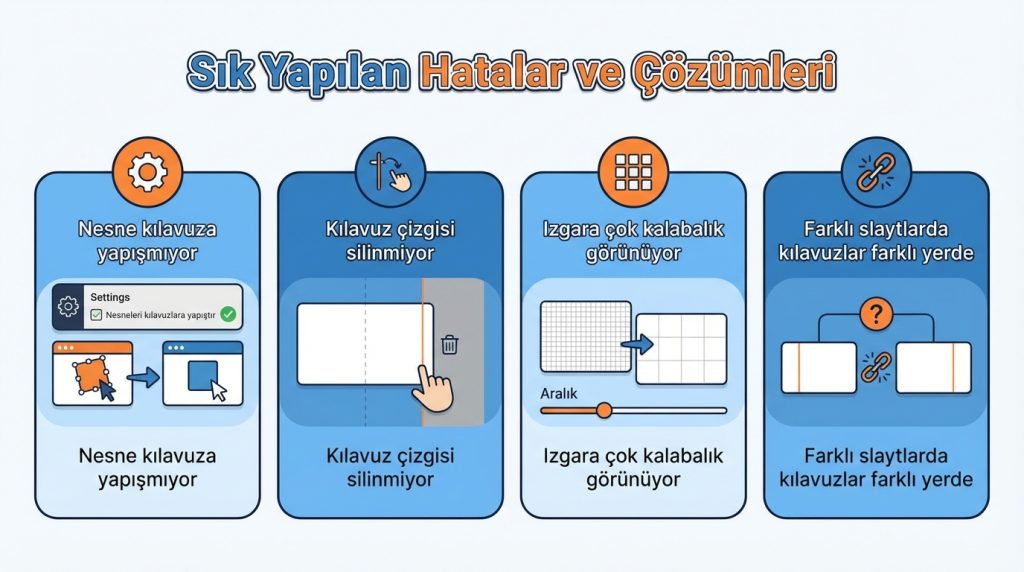 Sık Yapılan Hatalar ve Çözümleri

Nesne kılavuza yapışmıyor

Settings

Nesneleri kılavuzlara yapıştır

Nesne kılavuza yapışmıyor

Kılavuz çizgisi silinmiyor

Kılavuz çizgisi silinmiyor

Izgara çok kalabalık görünüyor

Aralık

Izgara çok kalabalık görünüyor

Farklı slaytlarda kılavuzlar farklı yerde

?

Farklı slaytlarda kılavuzlar farklı yerde